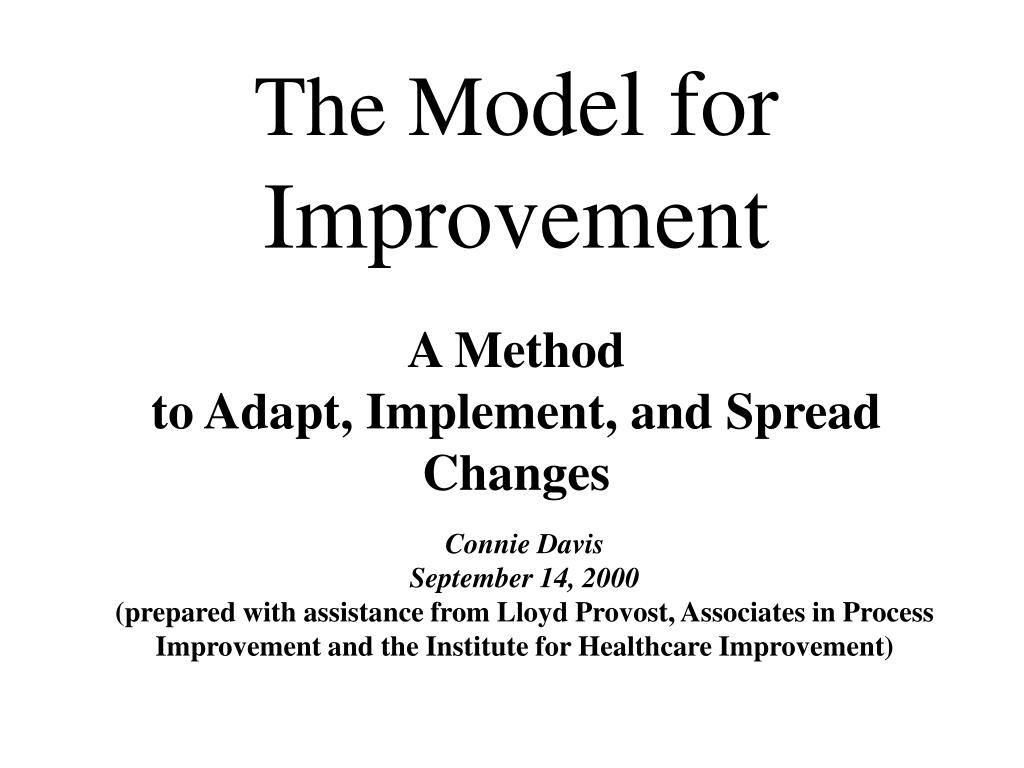 The Model for Improvement

A Method
to Adapt, Implement, and Spread Changes

Connie Davis
September 14, 2000
(prepared with assistance from Lloyd Provost, Associates in Process Improvement and the Institute for Healthcare Improvement)